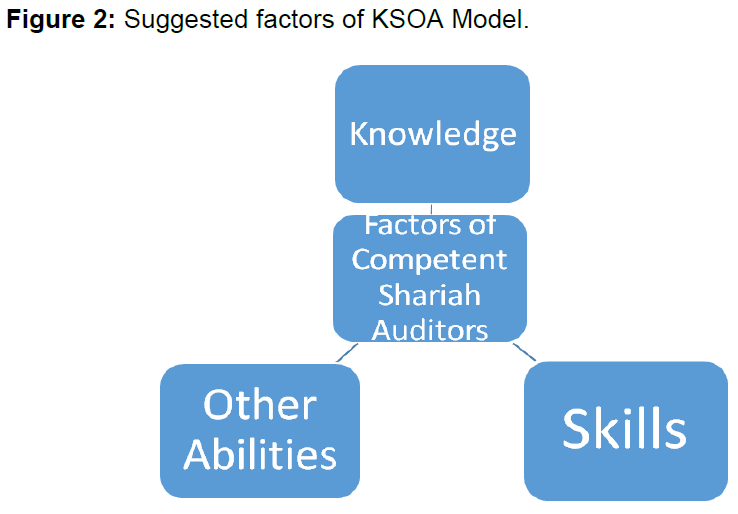 **Figure 2:** Suggested factors of KSOA Model.

Knowledge

Factors of Competent Shariah Auditors

Other Abilities

Skills